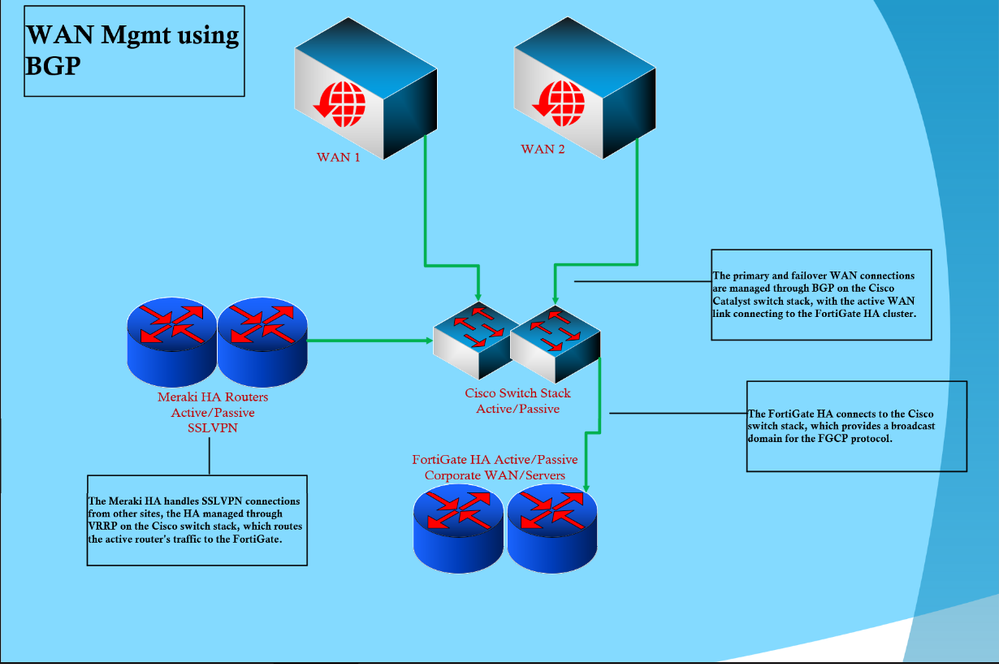 WAN Mgmt using BGP

WAN 1

WAN 2

The primary and failover WAN connections are managed through BGP on the Cisco Catalyst switch stack, with the active WAN link connecting to the FortiGate HA cluster.

Meraki HA Routers
Active/Passive
SSLVPN

Cisco Switch Stack
Active/Passive

The FortiGate HA connects to the Cisco switch stack, which provides a broadcast domain for the FGCP protocol.

FortiGate HA Active/Passive
Corporate WAN/Servers

The Meraki HA handles SSLVPN connections from other sites, the HA managed through VRRP on the Cisco switch stack, which routes the active router's traffic to the FortiGate.